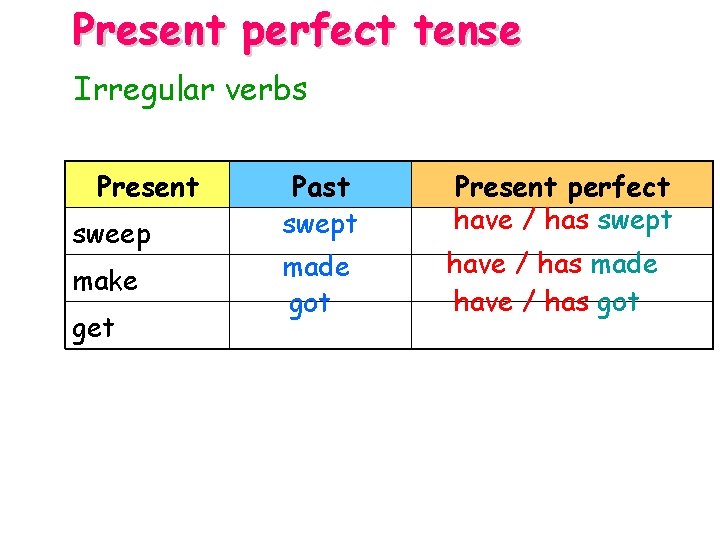 Present perfect tense

Irregular verbs

| Present | Past | Present perfect |
|---|---|---|
| sweep | swept | have / has swept |
| make | made | have / has made |
| get | got | have / has got |